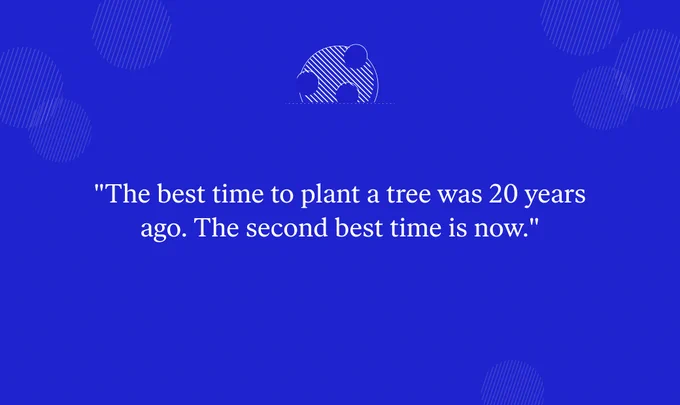 "The best time to plant a tree was 20 years ago. The second best time is now."